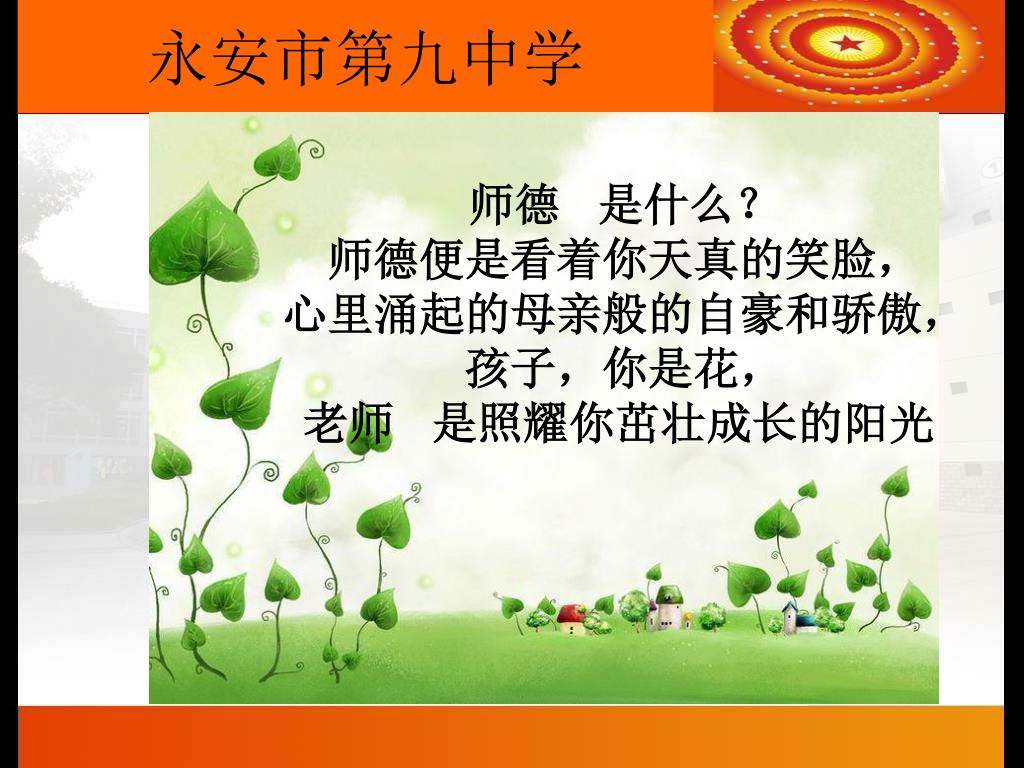 永安市第九中学

师德　是什么？
师德便是看着你天真的笑脸，
心里涌起的母亲般的自豪和骄傲，
孩子，你是花，
老师　是照耀你茁壮成长的阳光